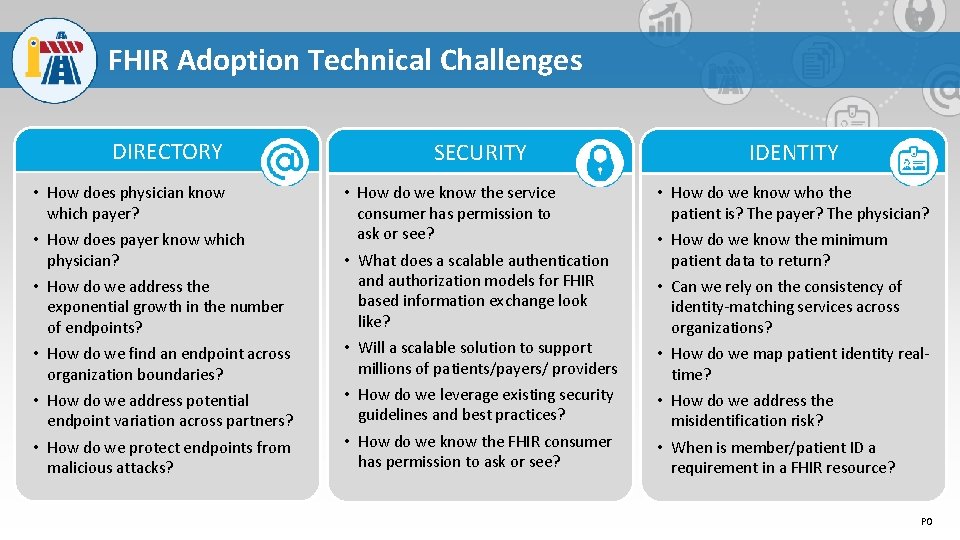 FHIR Adoption Technical Challenges

DIRECTORY

• How does physician know which payer?
• How does payer know which physician?
• How do we address the exponential growth in the number of endpoints?
• How do we find an endpoint across organization boundaries?
• How do we address potential endpoint variation across partners?
• How do we protect endpoints from malicious attacks?

SECURITY

• How do we know the service consumer has permission to ask or see?
• What does a scalable authentication and authorization models for FHIR based information exchange look like?
• Will a scalable solution to support millions of patients/payers/ providers
• How do we leverage existing security guidelines and best practices?
• How do we know the FHIR consumer has permission to ask or see?

IDENTITY

• How do we know who the patient is? The payer? The physician?
• How do we know the minimum patient data to return?
• Can we rely on the consistency of identity-matching services across organizations?
• How do we map patient identity real-time?
• How do we address the misidentification risk?
• When is member/patient ID a requirement in a FHIR resource?

P0